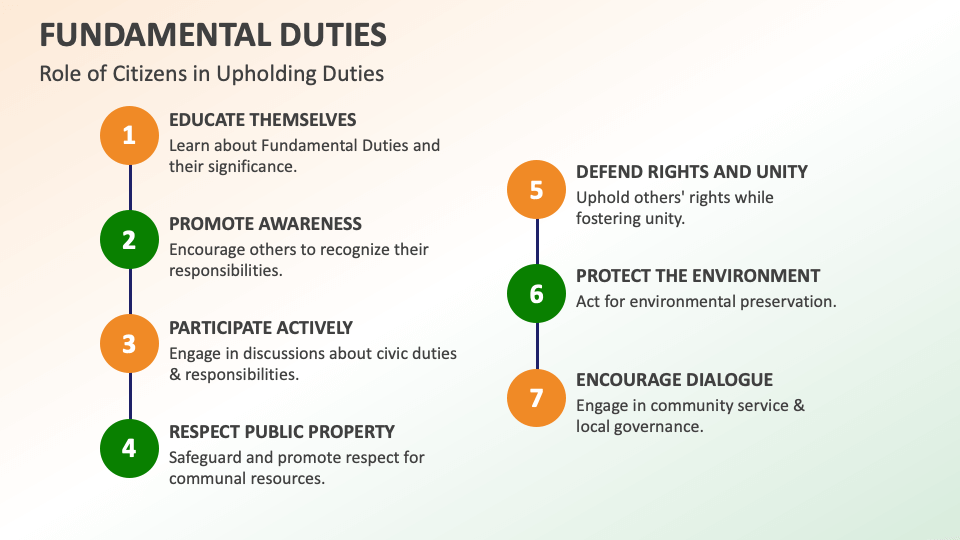 FUNDAMENTAL DUTIES

Role of Citizens in Upholding Duties

1
EDUCATE THEMSELVES
Learn about Fundamental Duties and their significance.

2
PROMOTE AWARENESS
Encourage others to recognize their responsibilities.

3
PARTICIPATE ACTIVELY
Engage in discussions about civic duties & responsibilities.

4
RESPECT PUBLIC PROPERTY
Safeguard and promote respect for communal resources.

5
DEFEND RIGHTS AND UNITY
Uphold others' rights while fostering unity.

6
PROTECT THE ENVIRONMENT
Act for environmental preservation.

7
ENCOURAGE DIALOGUE
Engage in community service & local governance.